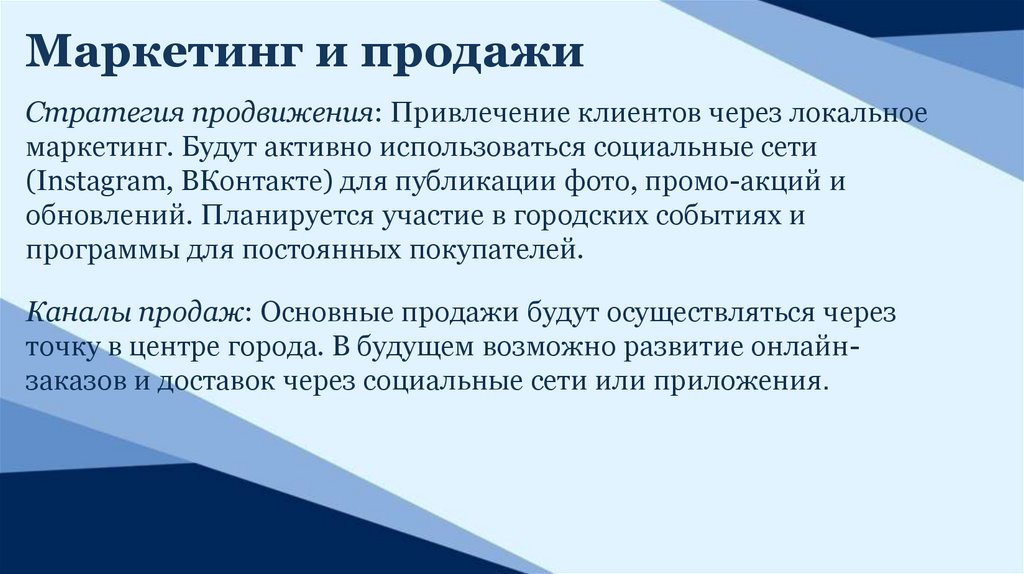 Маркетинг и продажи

Стратегия продвижения: Привлечение клиентов через локальное маркетинг. Будут активно использоваться социальные сети (Instagram, ВКонтакте) для публикации фото, промо-акций и обновлений. Планируется участие в городских событиях и программы для постоянных покупателей.

Каналы продаж: Основные продажи будут осуществляться через точку в центре города. В будущем возможно развитие онлайн-заказов и доставок через социальные сети или приложения.